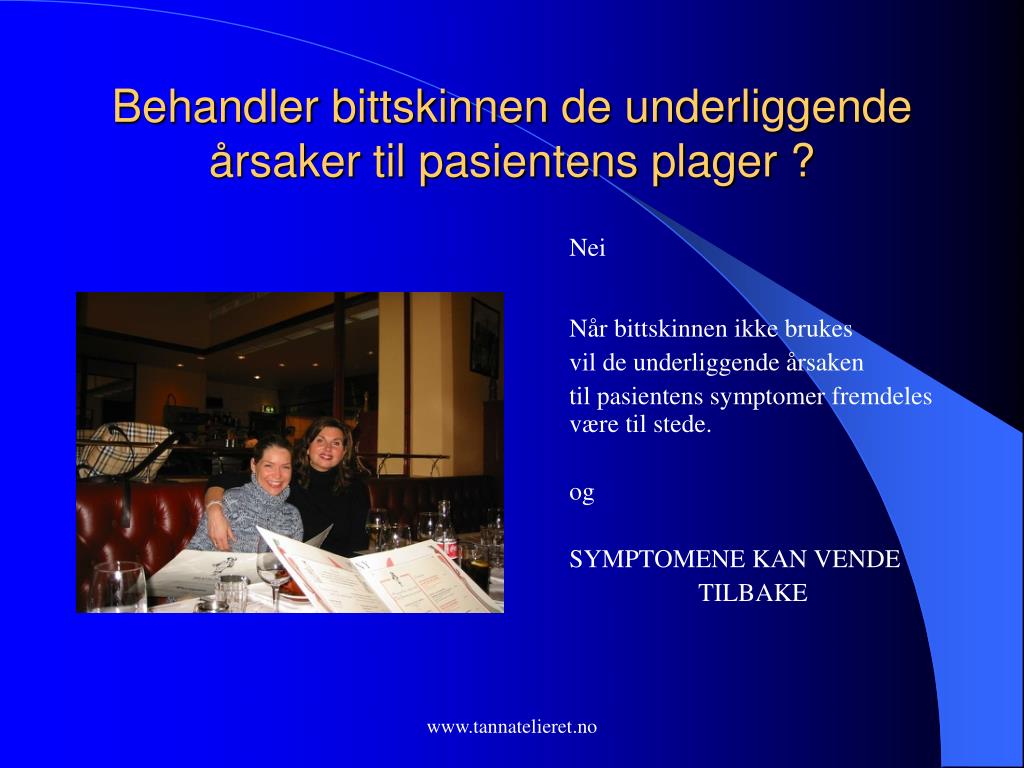 Behandler bittskinnen de underliggende årsaker til pasientens plager ?

Nei

Når bittskinnen ikke brukes
vil de underliggende årsaken
til pasientens symptomer fremdeles være til stede.

og

SYMPTOMENE KAN VENDE
TILBAKE

www.tannatelieret.no